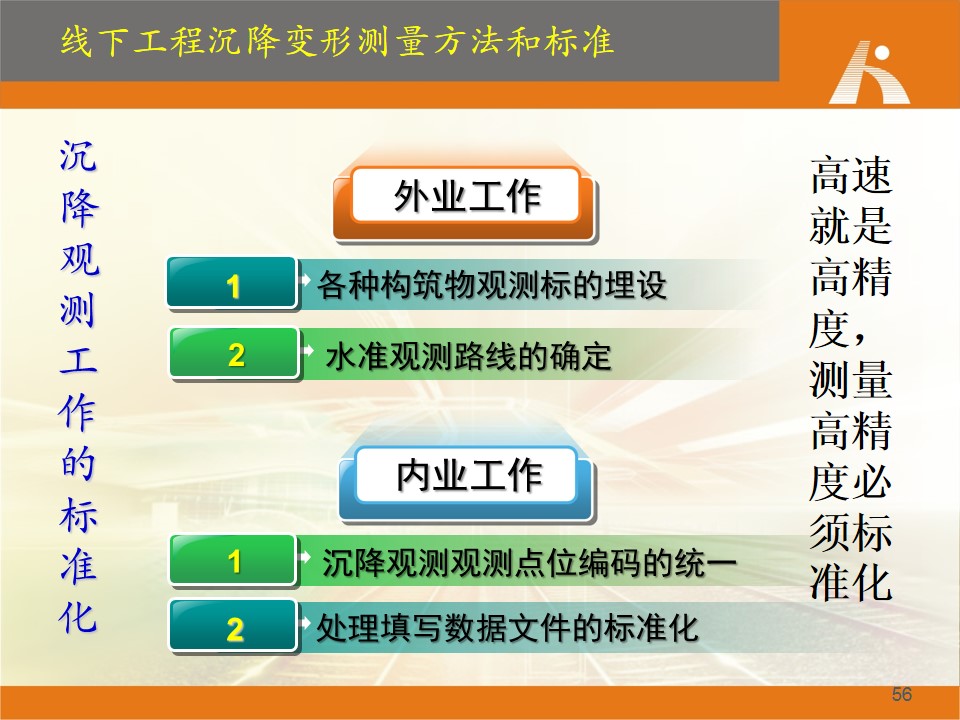 线下工程沉降变形测量方法和标准

沉降观测工作的标准化

外业工作

1 各种构筑物观测标的埋设

2 水准观测路线的确定

内业工作

1 沉降观测观测点位编码的统一

2 处理填写数据文件的标准化

高速就是高精度，测量高精度必须标准化

56